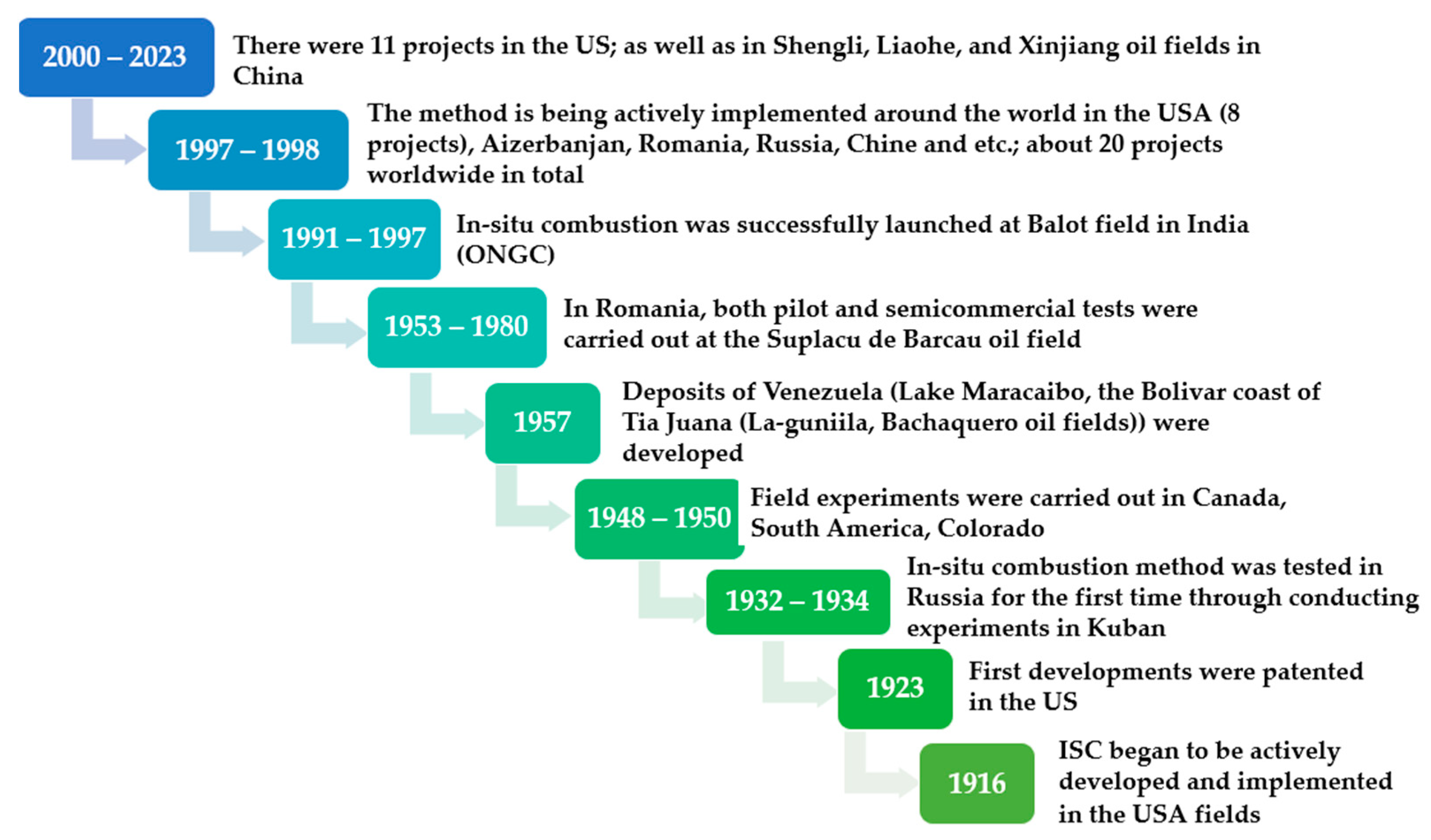 2000 – 2023

There were 11 projects in the US; as well as in Shengli, Liaohe, and Xinjiang oil fields in China

1997 – 1998

The method is being actively implemented around the world in the USA (8 projects), Aizerbanjan, Romania, Russia, Chine and etc.; about 20 projects worldwide in total

1991 – 1997

In-situ combustion was successfully launched at Balot field in India (ONGC)

1953 – 1980

In Romania, both pilot and semicommercial tests were carried out at the Suplacu de Barcau oil field

1957

Deposits of Venezuela (Lake Maracaibo, the Bolivar coast of Tia Juana (La-guniila, Bachaquero oil fields)) were developed

1948 – 1950

Field experiments were carried out in Canada, South America, Colorado

1932 – 1934

In-situ combustion method was tested in Russia for the first time through conducting experiments in Kuban

1923

First developments were patented in the US

1916

ISC began to be actively developed and implemented in the USA fields